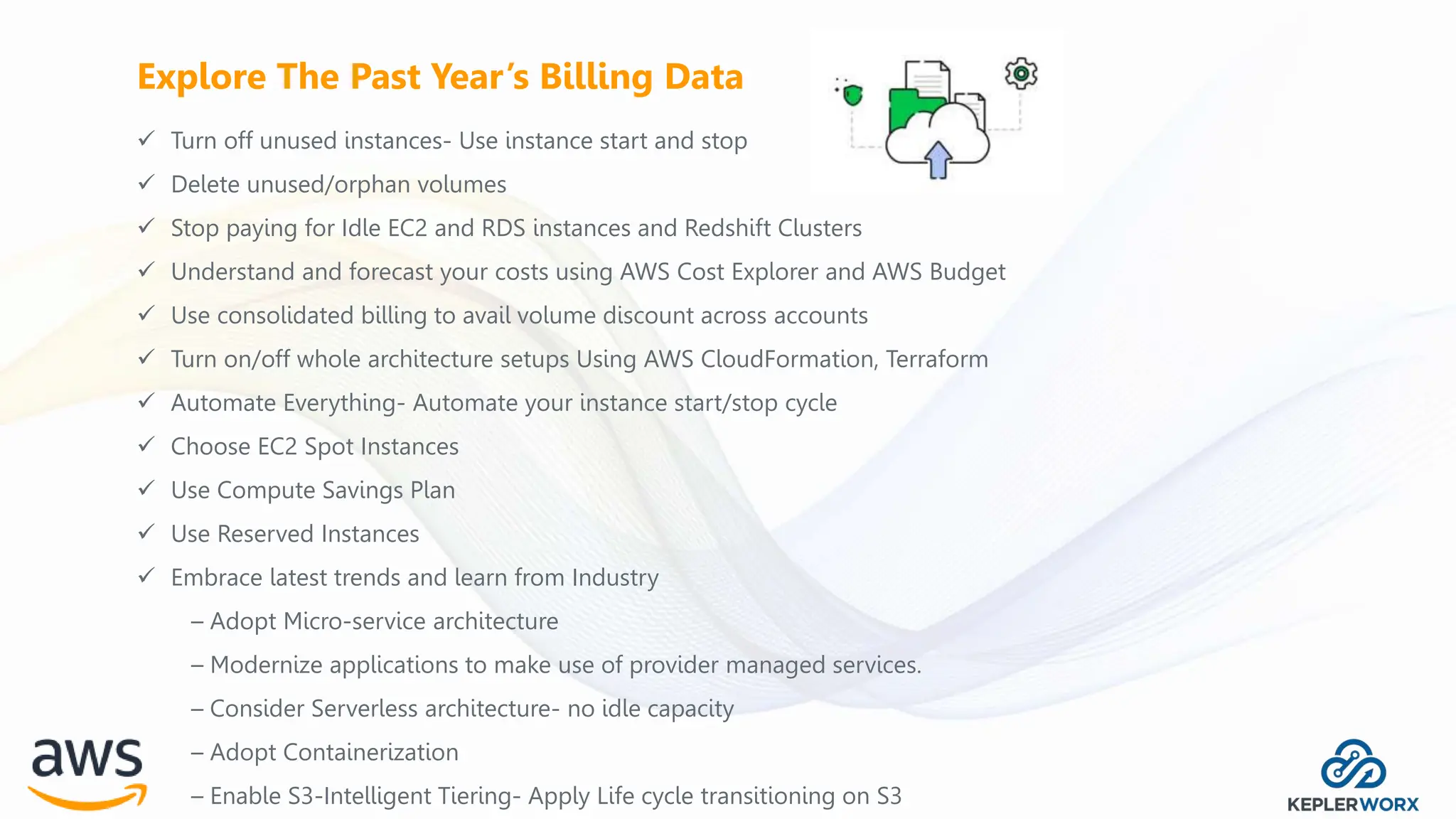 Explore The Past Year's Billing Data

✓ Turn off unused instances- Use instance start and stop

✓ Delete unused/orphan volumes

✓ Stop paying for Idle EC2 and RDS instances and Redshift Clusters

✓ Understand and forecast your costs using AWS Cost Explorer and AWS Budget

✓ Use consolidated billing to avail volume discount across accounts

✓ Turn on/off whole architecture setups Using AWS CloudFormation, Terraform

✓ Automate Everything- Automate your instance start/stop cycle

✓ Choose EC2 Spot Instances

✓ Use Compute Savings Plan

✓ Use Reserved Instances

✓ Embrace latest trends and learn from Industry

– Adopt Micro-service architecture

– Modernize applications to make use of provider managed services.

– Consider Serverless architecture- no idle capacity

– Adopt Containerization

– Enable S3-Intelligent Tiering- Apply Life cycle transitioning on S3

aws

KEPLERWORX